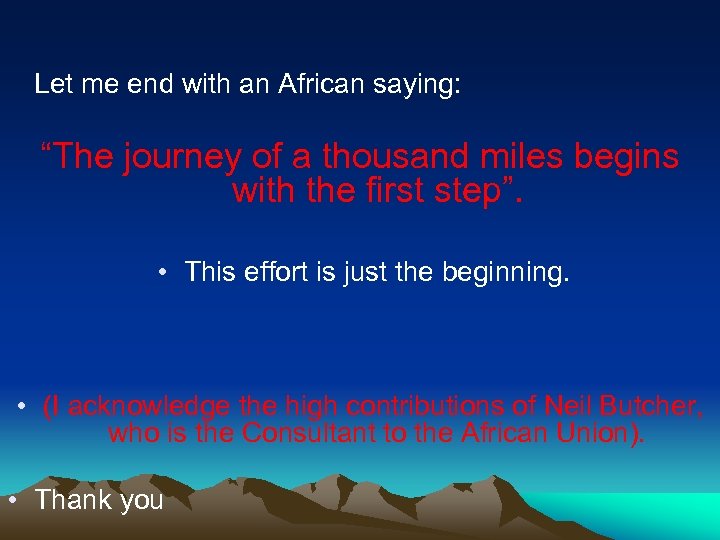 Let me end with an African saying:

“The journey of a thousand miles begins with the first step”.

• This effort is just the beginning.

• (I acknowledge the high contributions of Neil Butcher, who is the Consultant to the African Union).

• Thank you